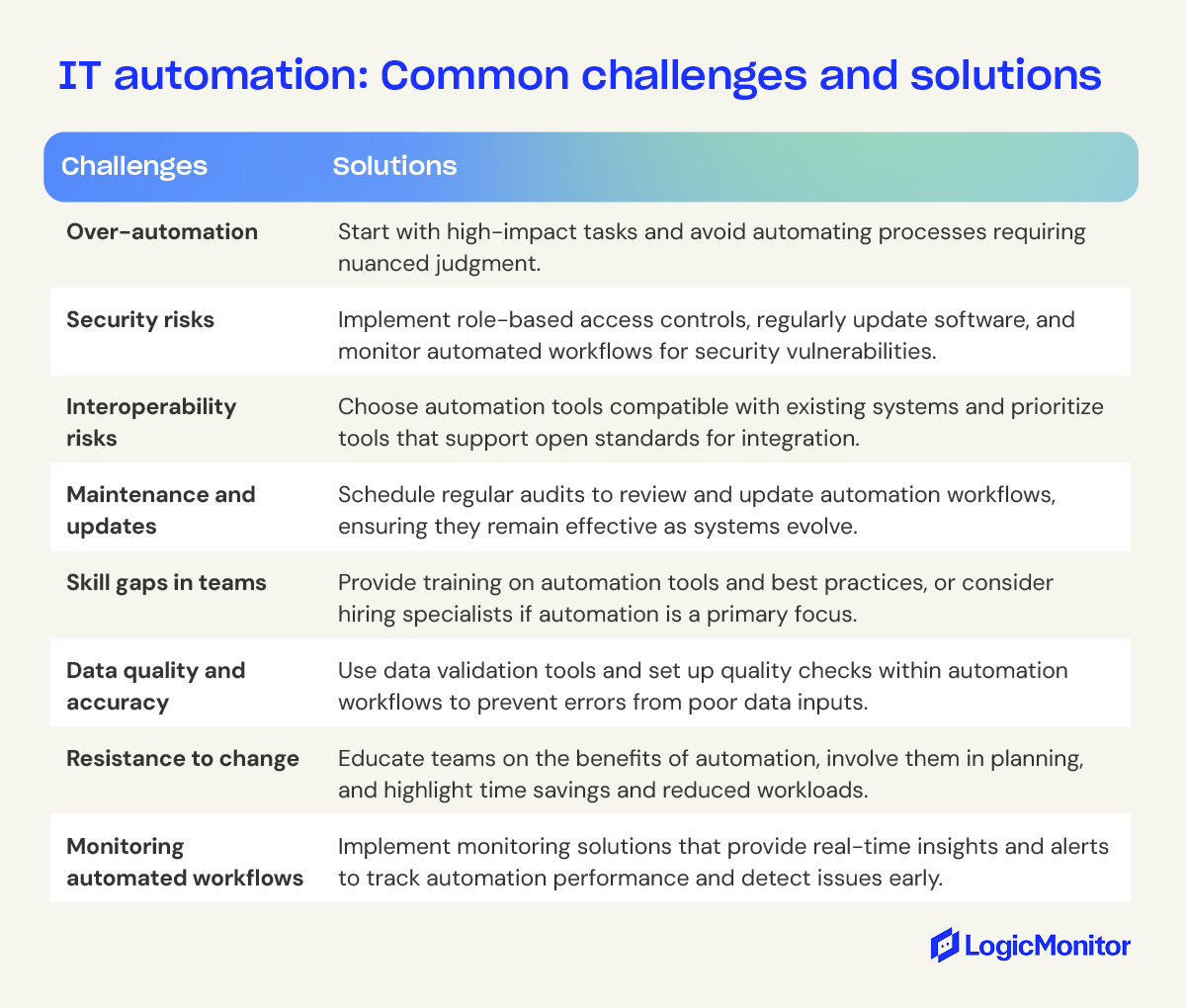 IT automation: Common challenges and solutions

| Challenges | Solutions |
|---|---|
| Over-automation | Start with high-impact tasks and avoid automating processes requiring nuanced judgment. |
| Security risks | Implement role-based access controls, regularly update software, and monitor automated workflows for security vulnerabilities. |
| Interoperability risks | Choose automation tools compatible with existing systems and prioritize tools that support open standards for integration. |
| Maintenance and updates | Schedule regular audits to review and update automation workflows, ensuring they remain effective as systems evolve. |
| Skill gaps in teams | Provide training on automation tools and best practices, or consider hiring specialists if automation is a primary focus. |
| Data quality and accuracy | Use data validation tools and set up quality checks within automation workflows to prevent errors from poor data inputs. |
| Resistance to change | Educate teams on the benefits of automation, involve them in planning, and highlight time savings and reduced workloads. |
| Monitoring automated workflows | Implement monitoring solutions that provide real-time insights and alerts to track automation performance and detect issues early. |

LogicMonitor